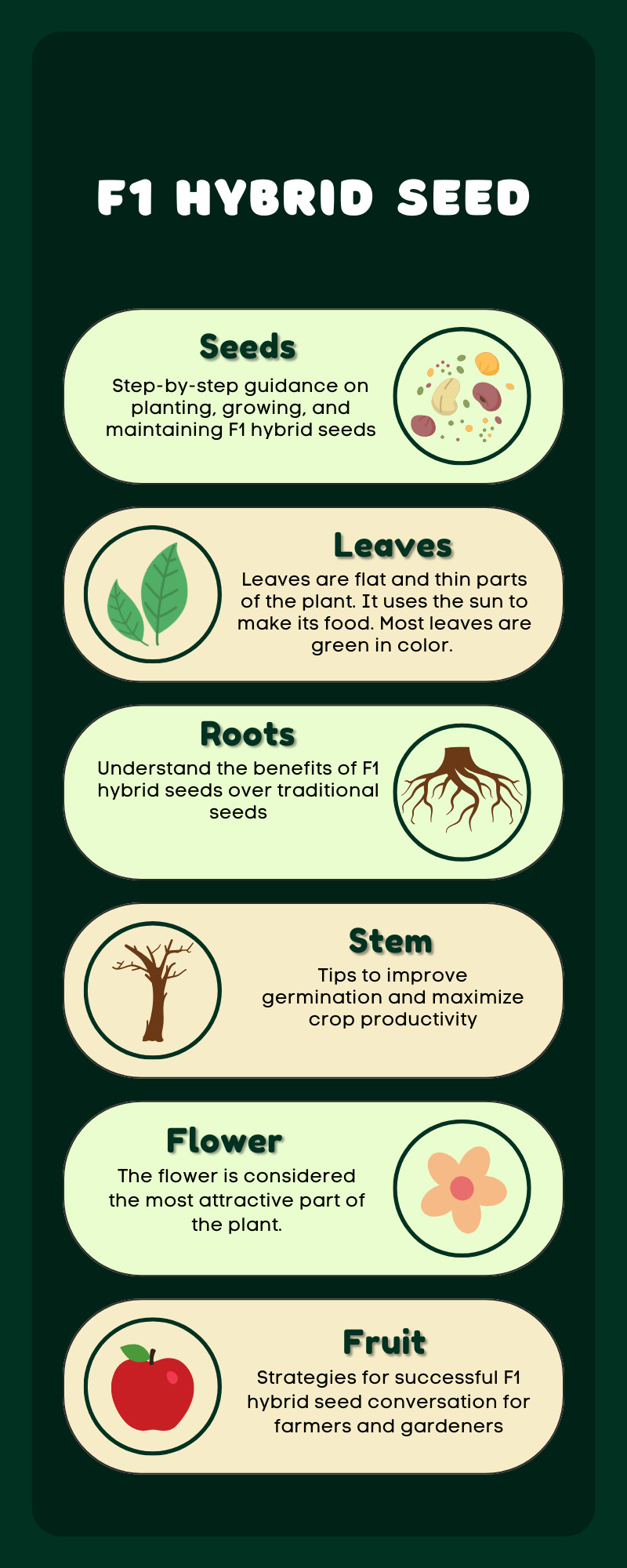 F1 HYBRID SEED

Seeds

Step-by-step guidance on planting, growing, and maintaining F1 hybrid seeds

Leaves

Leaves are flat and thin parts of the plant. It uses the sun to make its food. Most leaves are green in color.

Roots

Understand the benefits of F1 hybrid seeds over traditional seeds

Stem

Tips to improve germination and maximize crop productivity

Flower

The flower is considered the most attractive part of the plant.

Fruit

Strategies for successful F1 hybrid seed conversation for farmers and gardeners